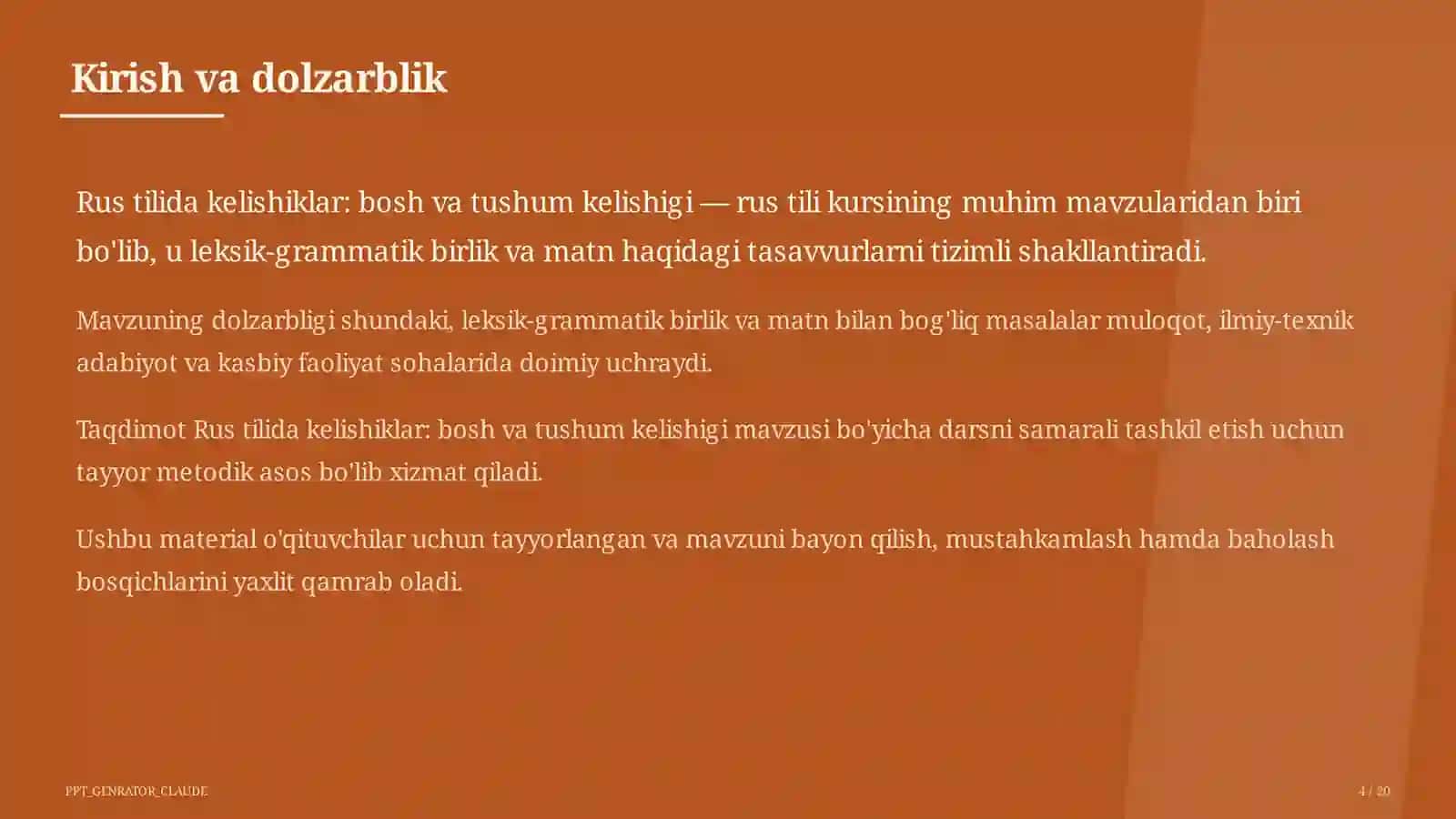 Kirish va dolzarblik

Rus tilida kelishiklar: bosh va tushum kelishigi — rus tili kursining muhim mavzularidan biri bo'lib, u leksik-grammatik birlik va matn haqidagi tasavvurlarni tizimli shakllantiradi.

Mavzuning dolzarbligi shundaki, leksik-grammatik birlik va matn bilan bog'liq masalalar muloqot, ilmiy-texnik adabiyot va kasbiy faoliyat sohalarida doimiy uchraydi.

Taqdimot Rus tilida kelishiklar: bosh va tushum kelishigi mavzusi bo'yicha darsni samarali tashkil etish uchun tayyor metodik asos bo'lib xizmat qiladi.

Ushbu material o'qituvchilar uchun tayyorlangan va mavzuni bayon qilish, mustahkamlash hamda baholash bosqichlarini yaxlit qamrab oladi.

PPT_GENRATOR_CLAUDE

4 / 20